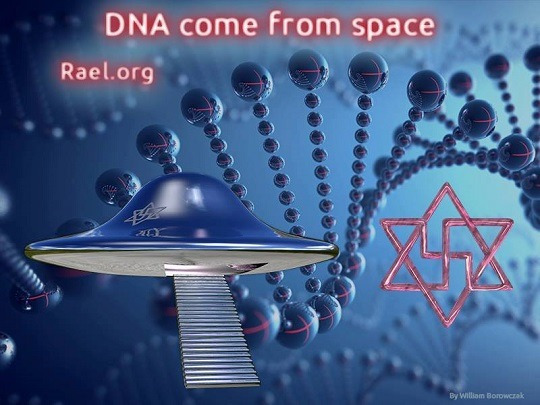 DNA come from space

Rael.org

By William Borowczak